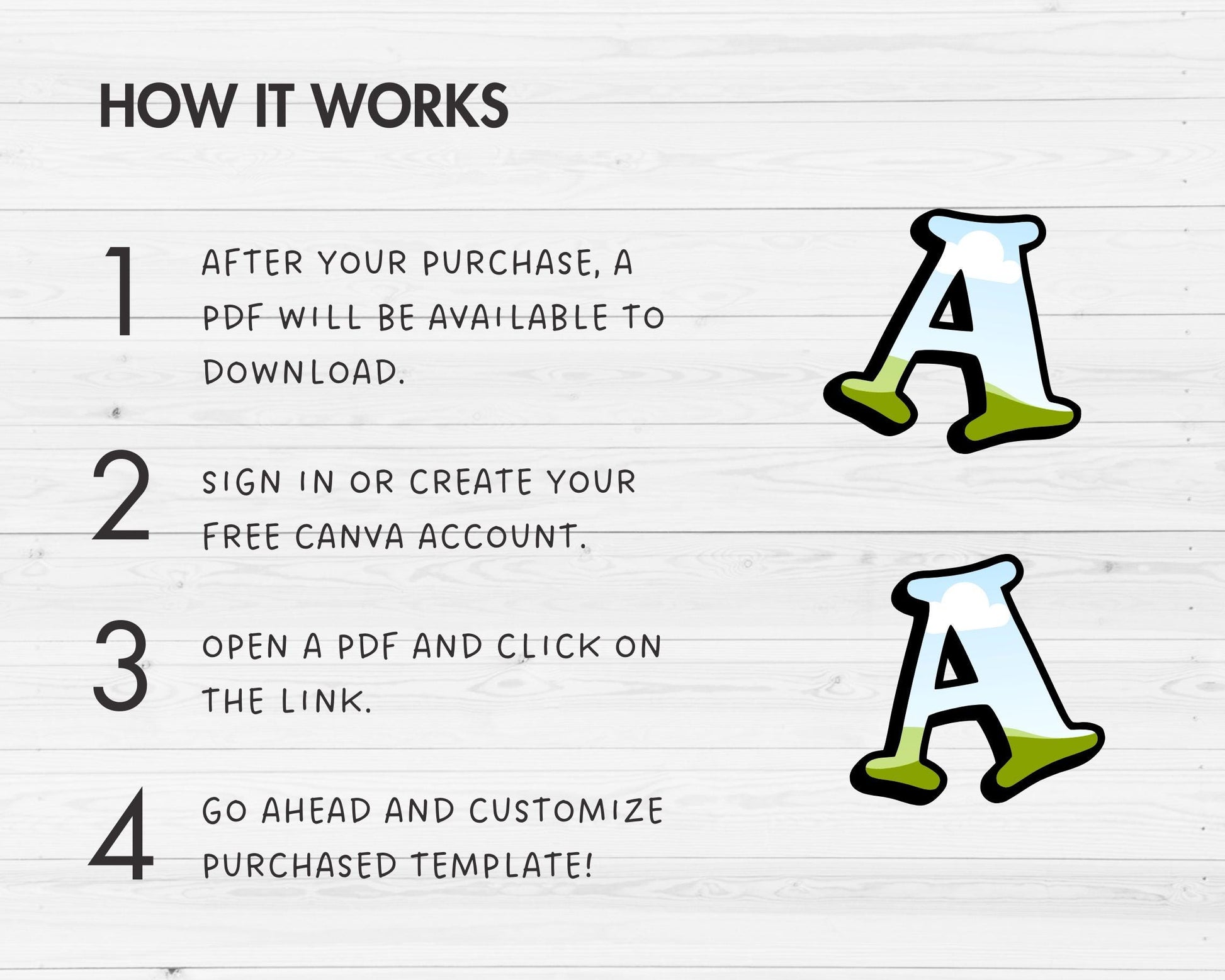 HOW IT WORKS

1 AFTER YOUR PURCHASE, A PDF WILL BE AVAILABLE TO DOWNLOAD.

2 SIGN IN OR CREATE YOUR FREE CANVA ACCOUNT.

3 OPEN A PDF AND CLICK ON THE LINK.

4 GO AHEAD AND CUSTOMIZE PURCHASED TEMPLATE!

A

A